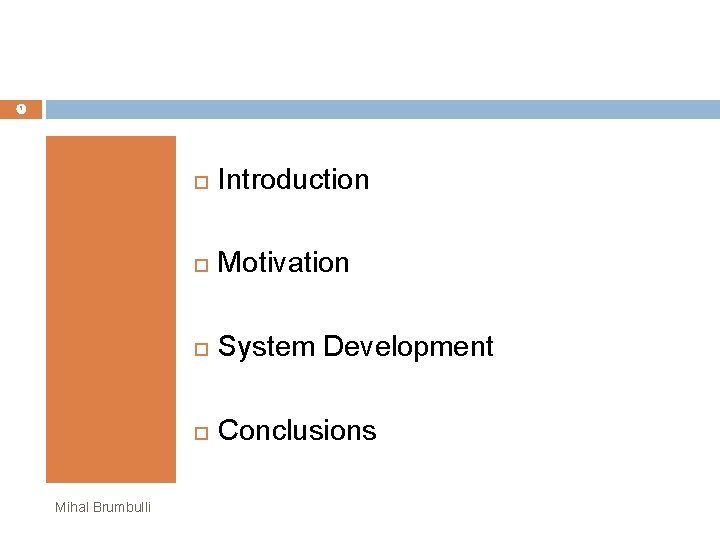 1

Introduction

Motivation

System Development

Conclusions

Mihal Brumbulli